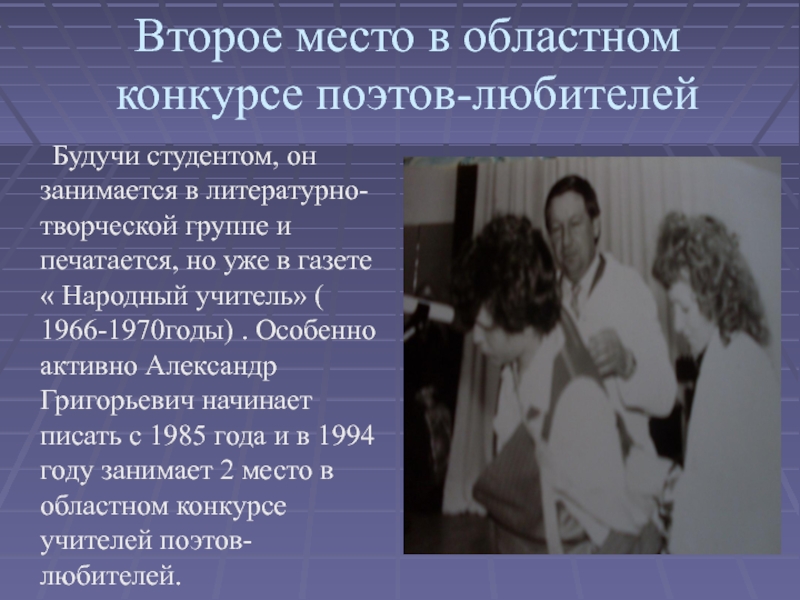 Второе место в областном конкурсе поэтов-любителей

Будучи студентом, он занимается в литературно-творческой группе и печатается, но уже в газете « Народный учитель» ( 1966-1970годы) . Особенно активно Александр Григорьевич начинает писать с 1985 года и в 1994 году занимает 2 место в областном конкурсе учителей поэтов-любителей.